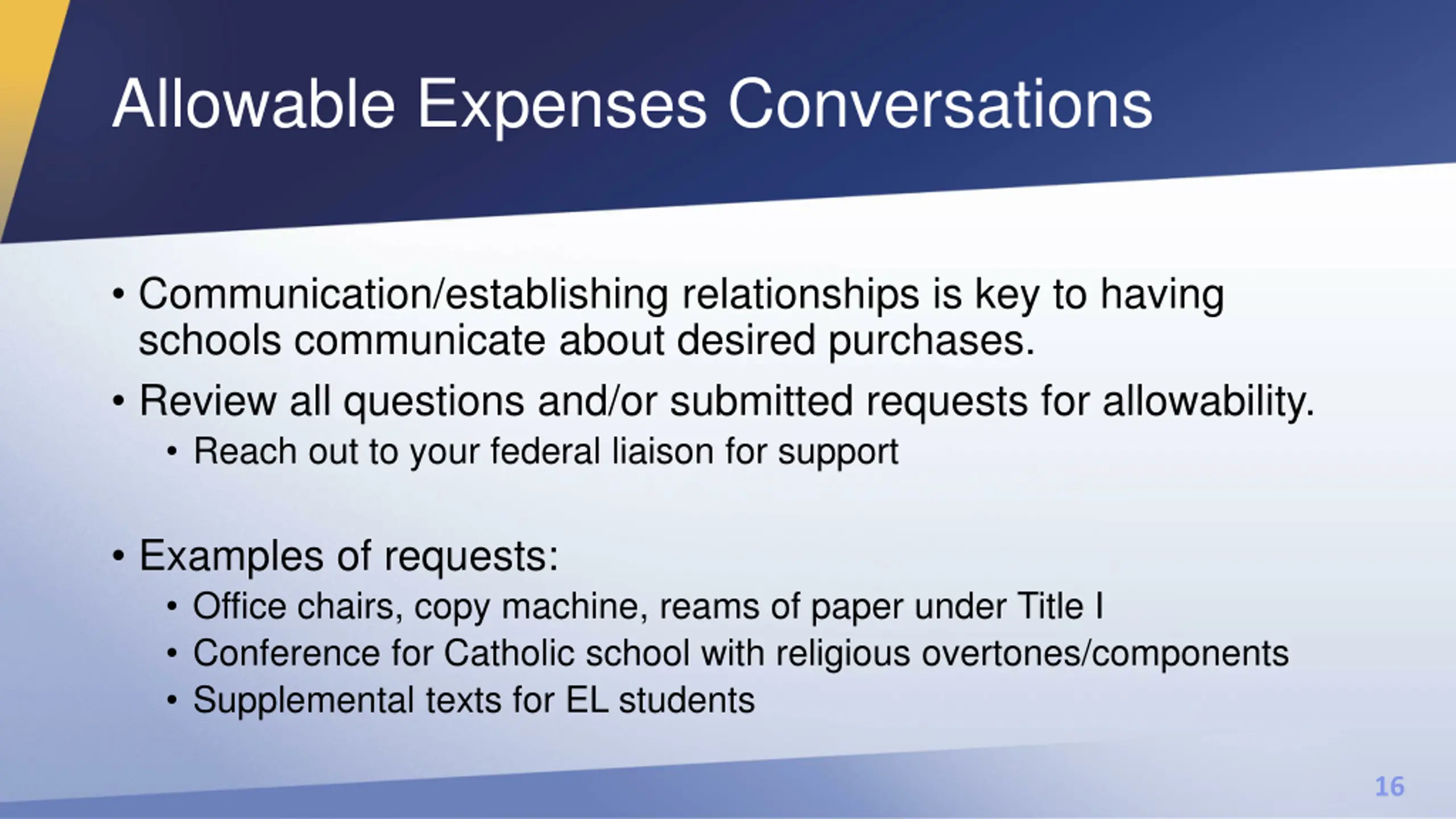 Allowable Expenses Conversations

• Communication/establishing relationships is key to having schools communicate about desired purchases.
• Review all questions and/or submitted requests for allowability.
  • Reach out to your federal liaison for support

• Examples of requests:
  • Office chairs, copy machine, reams of paper under Title I
  • Conference for Catholic school with religious overtones/components
  • Supplemental texts for EL students

16